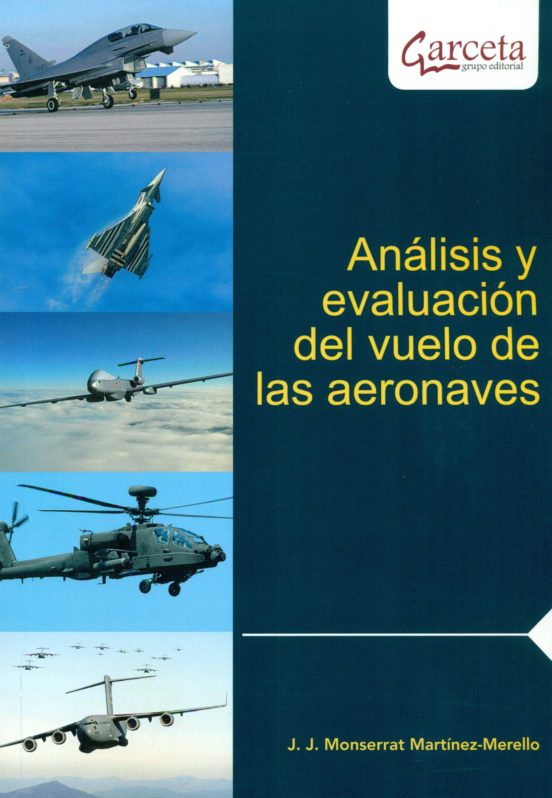 Garceta
grupo editorial

Análisis y evaluación del vuelo de las aeronaves

J. J. Monserrat Martínez-Merello